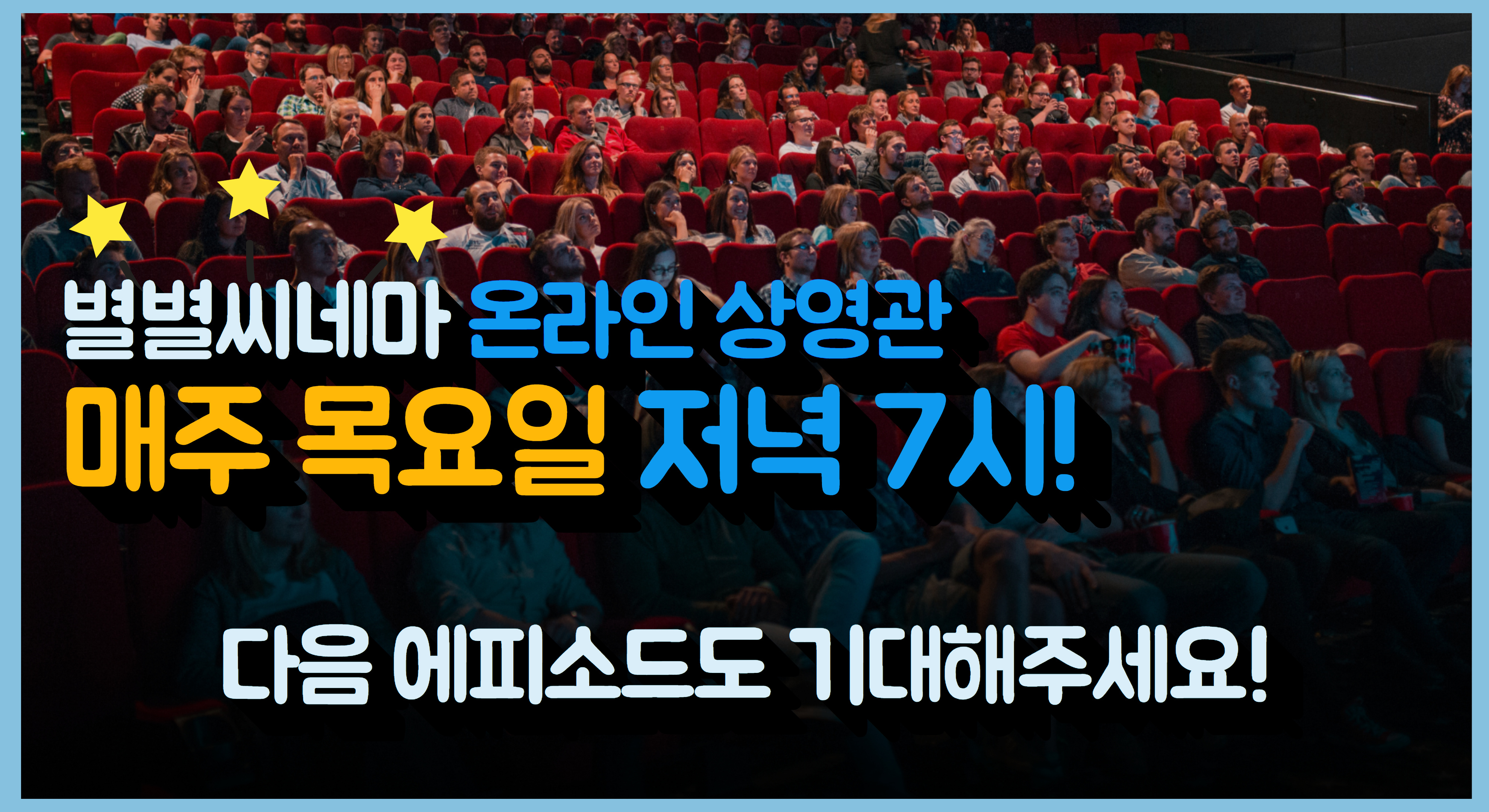 별별씨네마 온라인 상영관

매주 목요일 저녁 7시!

다음 에피소드도 기대해주세요!